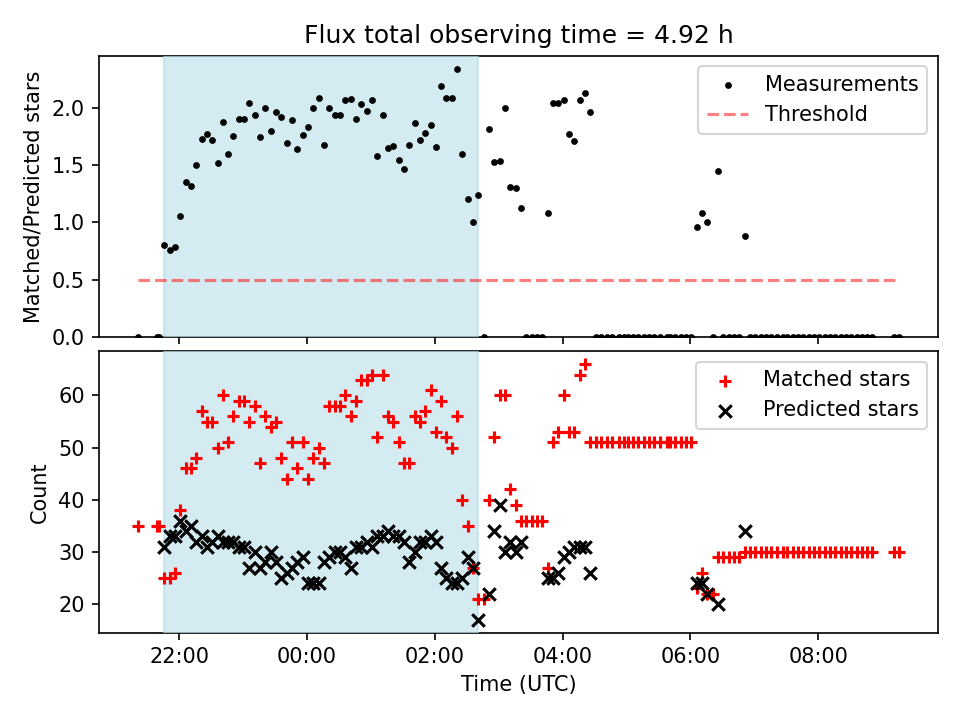 Flux total observing time = 4.92 h

Matched/Predicted stars

2.0
1.5
1.0
0.5
0.0

Measurements
Threshold

Count

60
50
40
30
20

Matched stars
Predicted stars

22:00
00:00
02:00
04:00
06:00
08:00

Time (UTC)